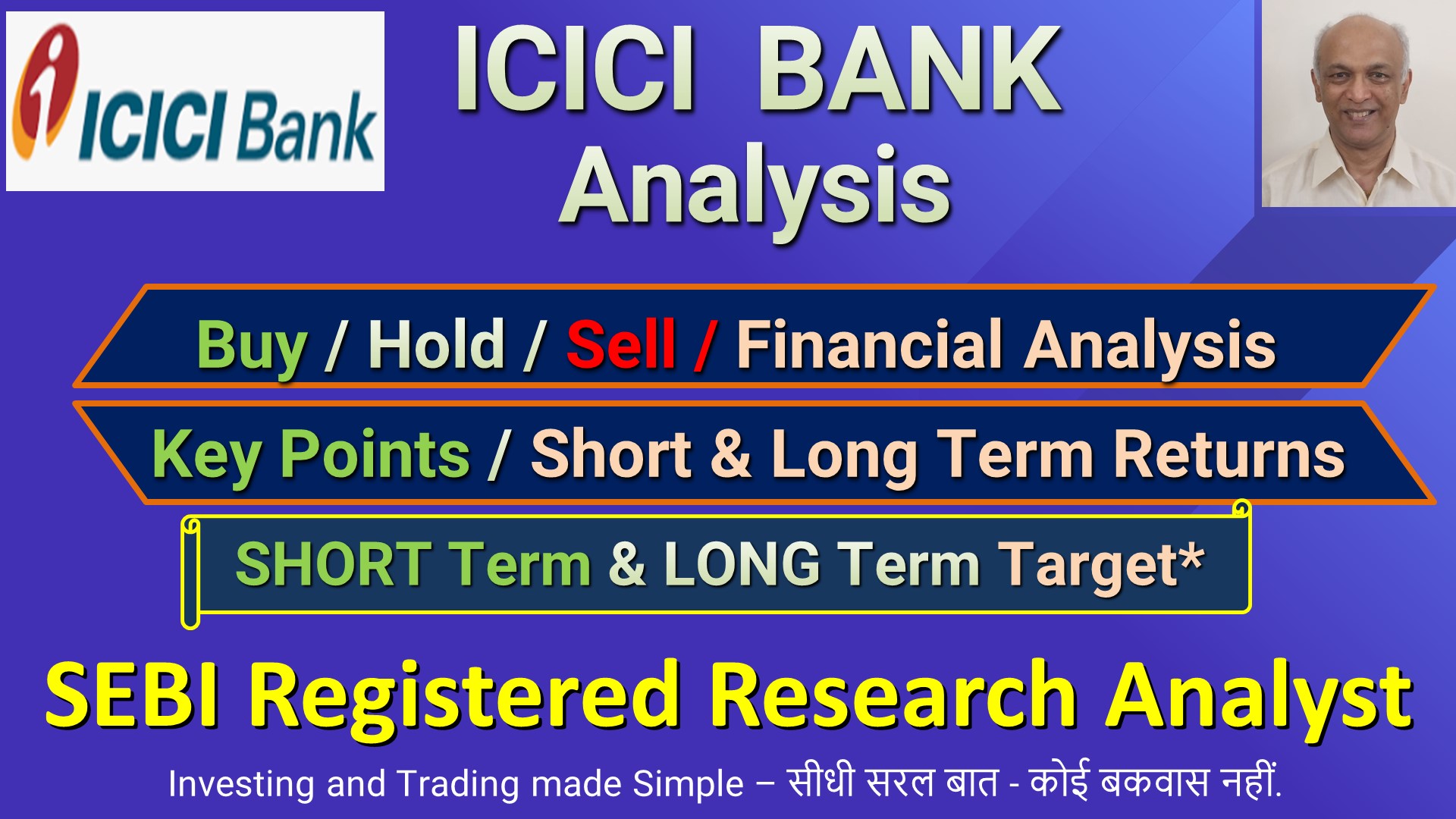 ICICI Bank

ICICI BANK
Analysis

Buy / Hold / Sell / Financial Analysis

Key Points / Short & Long Term Returns

SHORT Term & LONG Term Target*

SEBI Registered Research Analyst

Investing and Trading made Simple – सीधी सरल बात - कोई बकवास नहीं.